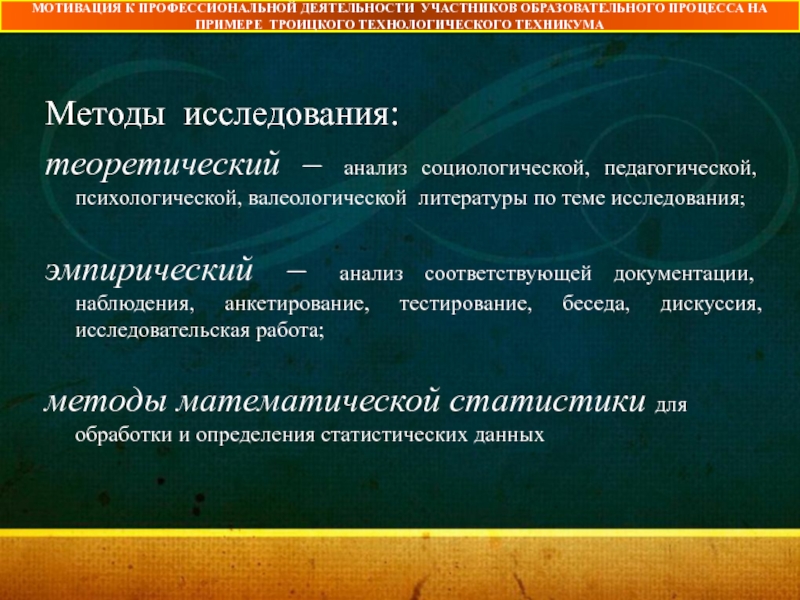 МОТИВАЦИЯ К ПРОФЕССИОНАЛЬНОЙ ДЕЯТЕЛЬНОСТИ УЧАСТНИКОВ ОБРАЗОВАТЕЛЬНОГО ПРОЦЕССА НА ПРИМЕРЕ ТРОИЦКОГО ТЕХНОЛОГИЧЕСКОГО ТЕХНИКУМА

Методы исследования:

теоретический – анализ социологической, педагогической, психологической, валеологической литературы по теме исследования;

эмпирический – анализ соответствующей документации, наблюдения, анкетирование, тестирование, беседа, дискуссия, исследовательская работа;

методы математической статистики для обработки и определения статистических данных